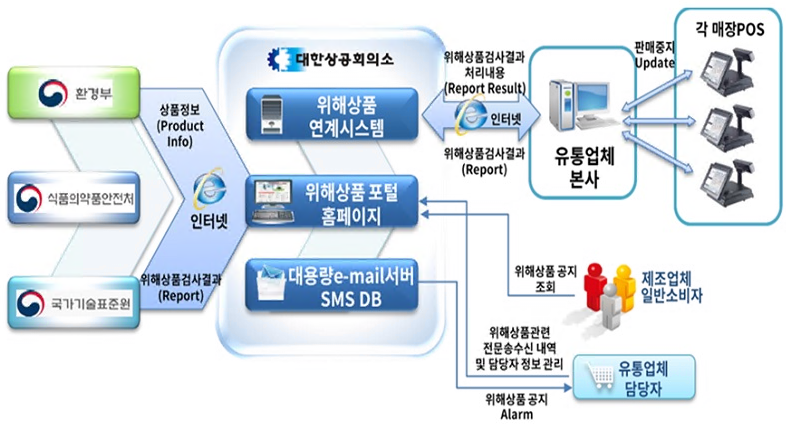 환경부

식품의약품안전처

국가기술표준원

상품정보
(Product Info)

인터넷

위해상품검사결과
(Report)

대한상공회의소

위해상품
연계시스템

위해상품 포털
홈페이지

대용량e-mail서버
SMS DB

위해상품검사결과
처리내용
(Report Result)

인터넷

위해상품검사결과
(Report)

유통업체
본사

판매중지
Update

각 매장POS

위해상품 공지
조회

제조업체
일반소비자

위해상품관련
전문송수신 내역
및 담당자 정보 관리

유통업체
담당자

위해상품 공지
Alarm